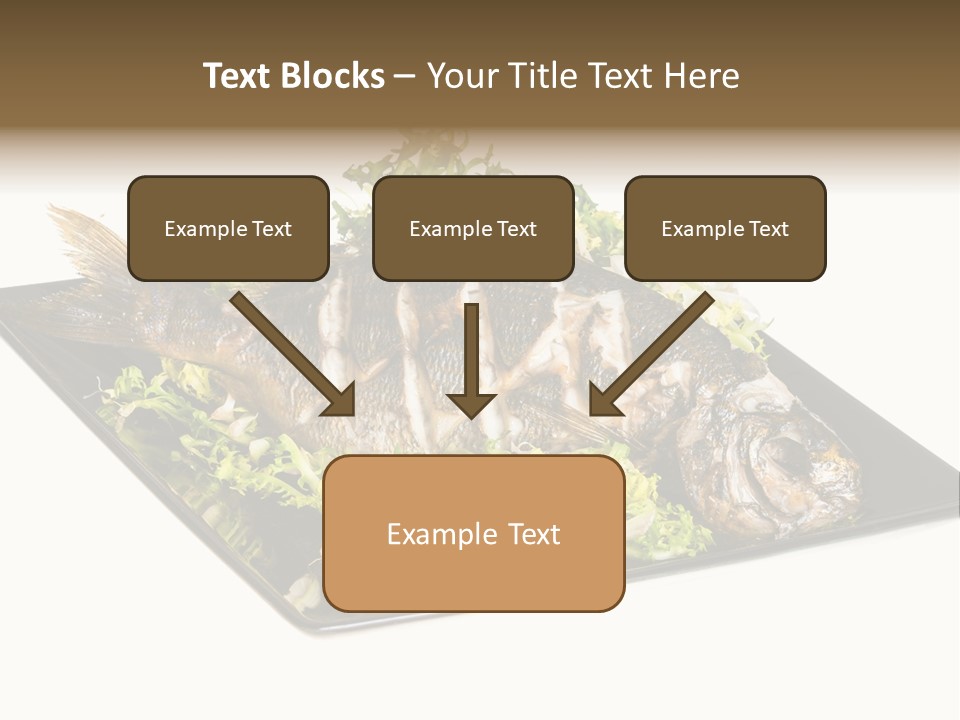 Text Blocks – Your Title Text Here

Example Text

Example Text

Example Text

Example Text